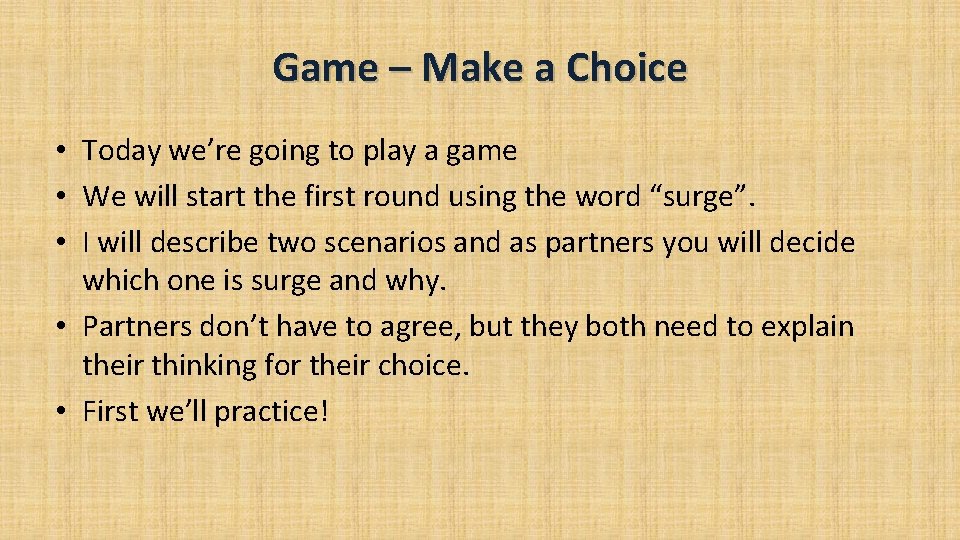 Game – Make a Choice

• Today we're going to play a game
• We will start the first round using the word "surge".
• I will describe two scenarios and as partners you will decide which one is surge and why.
• Partners don't have to agree, but they both need to explain their thinking for their choice.
• First we'll practice!